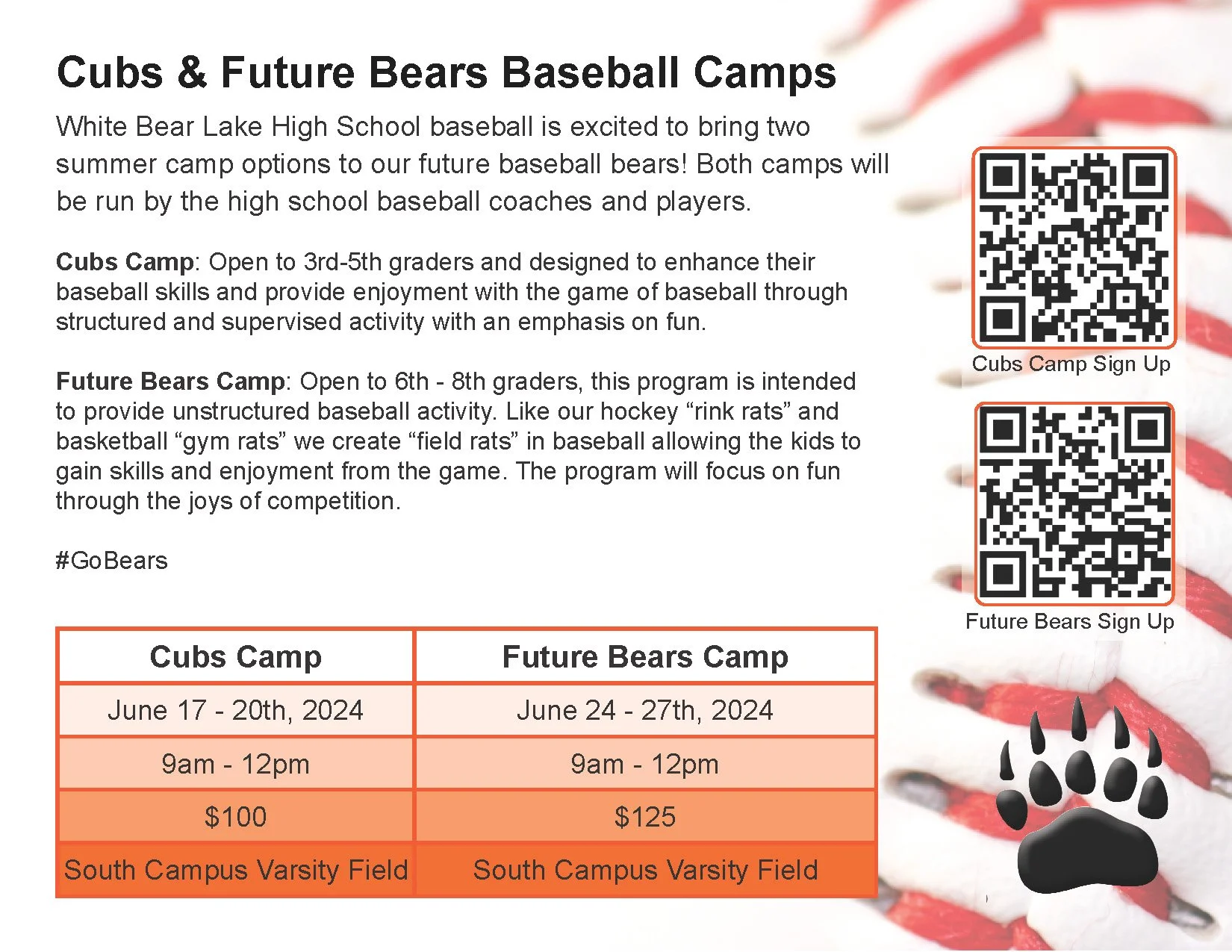 Cubs & Future Bears Baseball Camps

White Bear Lake High School baseball is excited to bring two summer camp options to our future baseball bears! Both camps will be run by the high school baseball coaches and players.

Cubs Camp: Open to 3rd-5th graders and designed to enhance their baseball skills and provide enjoyment with the game of baseball through structured and supervised activity with an emphasis on fun.

Future Bears Camp: Open to 6th - 8th graders, this program is intended to provide unstructured baseball activity. Like our hockey “rink rats” and basketball “gym rats” we create “field rats” in baseball allowing the kids to gain skills and enjoyment from the game. The program will focus on fun through the joys of competition.

#GoBears

Cubs Camp Sign Up

Future Bears Sign Up

| Cubs Camp | Future Bears Camp |
|---|---|
| June 17 - 20th, 2024 | June 24 - 27th, 2024 |
| 9am - 12pm | 9am - 12pm |
| \$100 | \$125 |
| South Campus Varsity Field | South Campus Varsity Field |